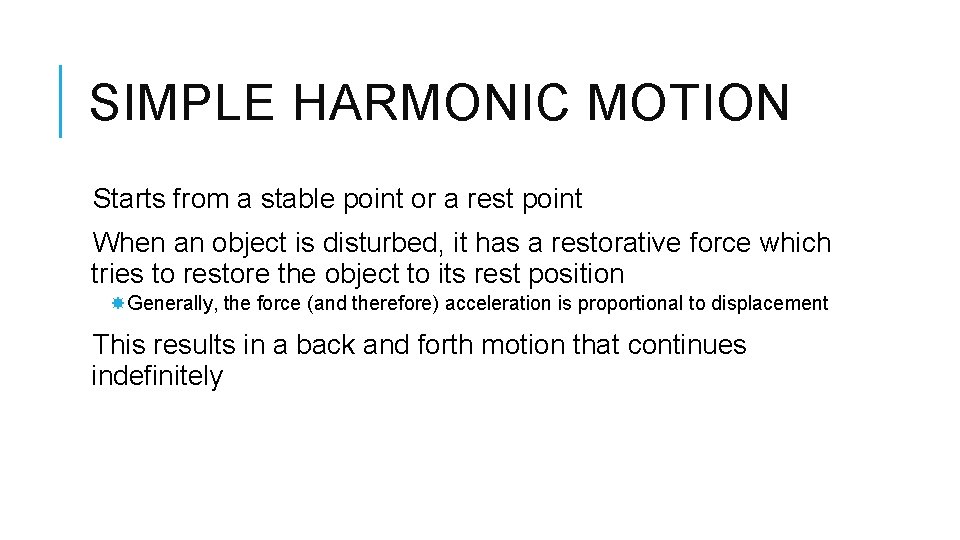 SIMPLE HARMONIC MOTION

Starts from a stable point or a rest point

When an object is disturbed, it has a restorative force which tries to restore the object to its rest position

Generally, the force (and therefore) acceleration is proportional to displacement

This results in a back and forth motion that continues indefinitely